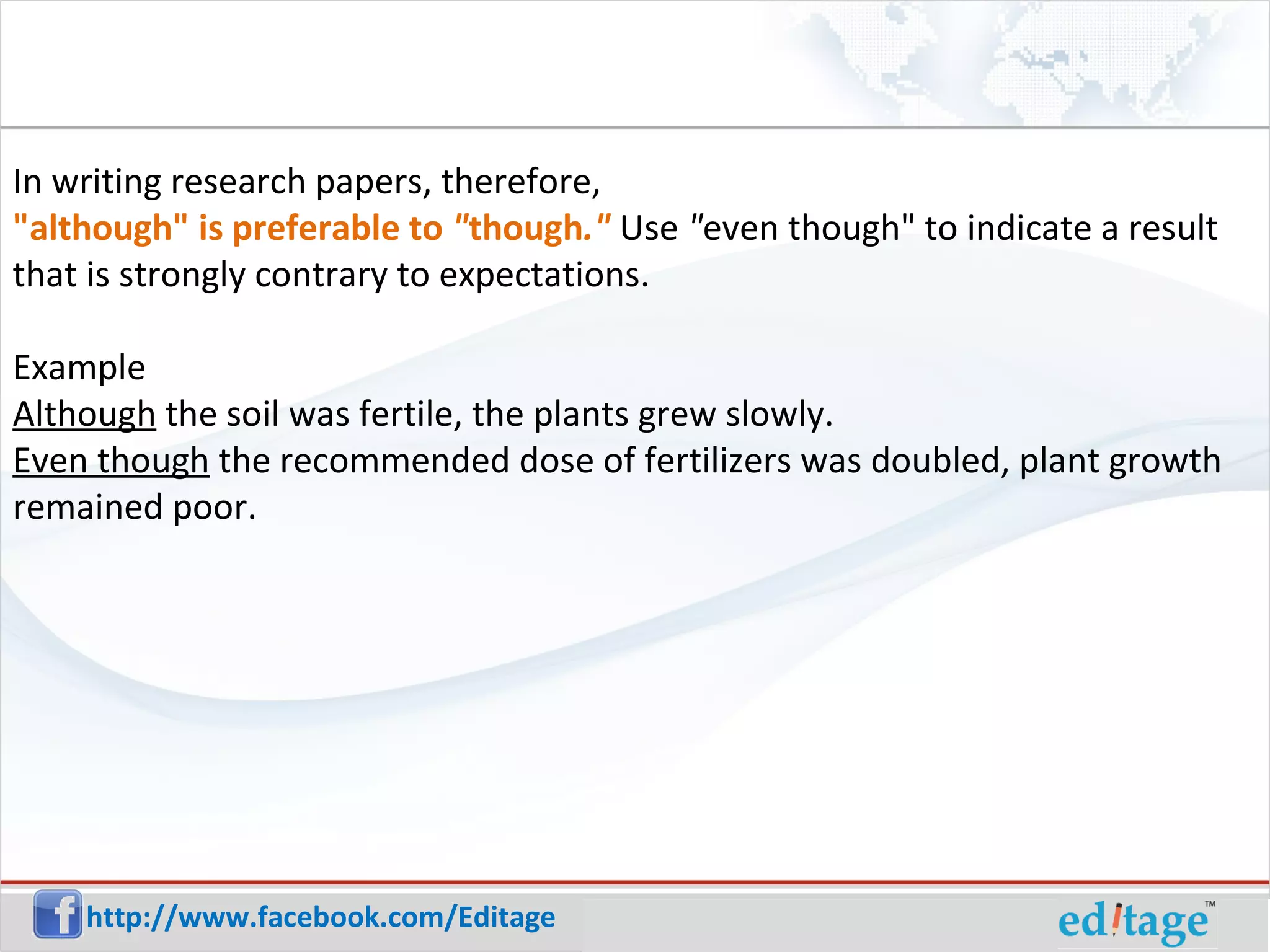 In writing research papers, therefore,
"although" is preferable to "though." Use "even though" to indicate a result that is strongly contrary to expectations.

Example
Although the soil was fertile, the plants grew slowly.
Even though the recommended dose of fertilizers was doubled, plant growth remained poor.

http://www.facebook.com/Editage

editage™